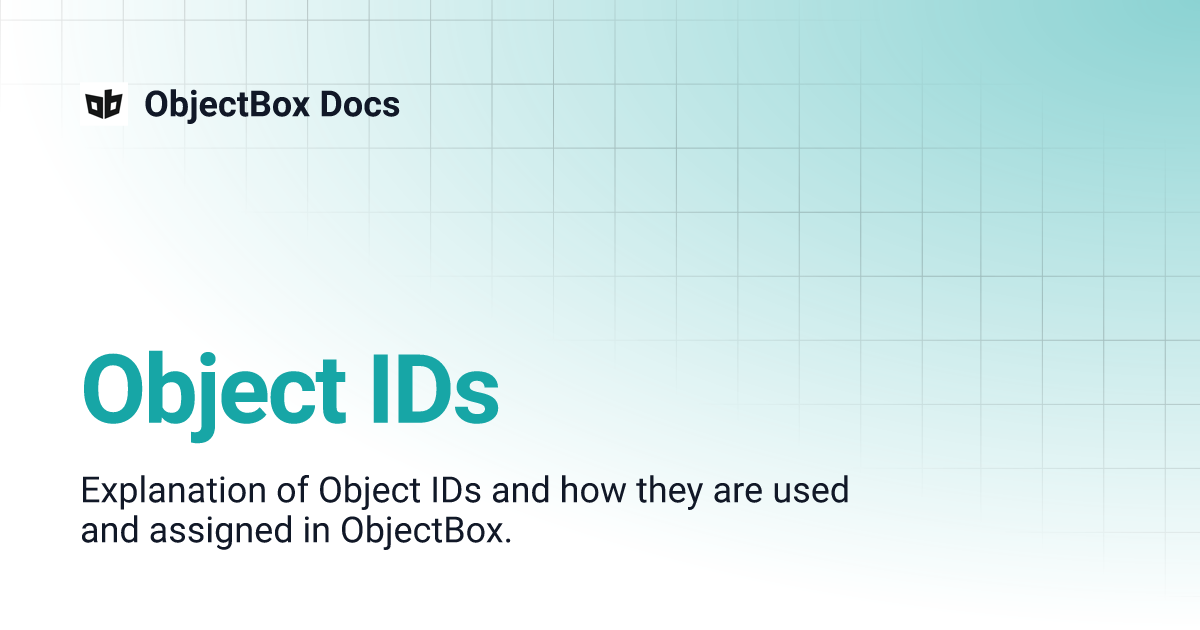 ob ObjectBox Docs

Object IDs

Explanation of Object IDs and how they are used and assigned in ObjectBox.